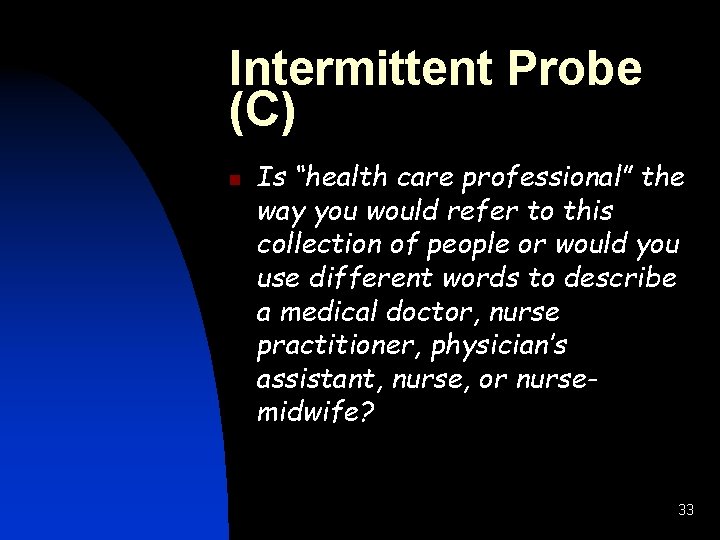 Intermittent Probe (C)

Is "health care professional" the way you would refer to this collection of people or would you use different words to describe a medical doctor, nurse practitioner, physician's assistant, nurse, or nurse-midwife?

33